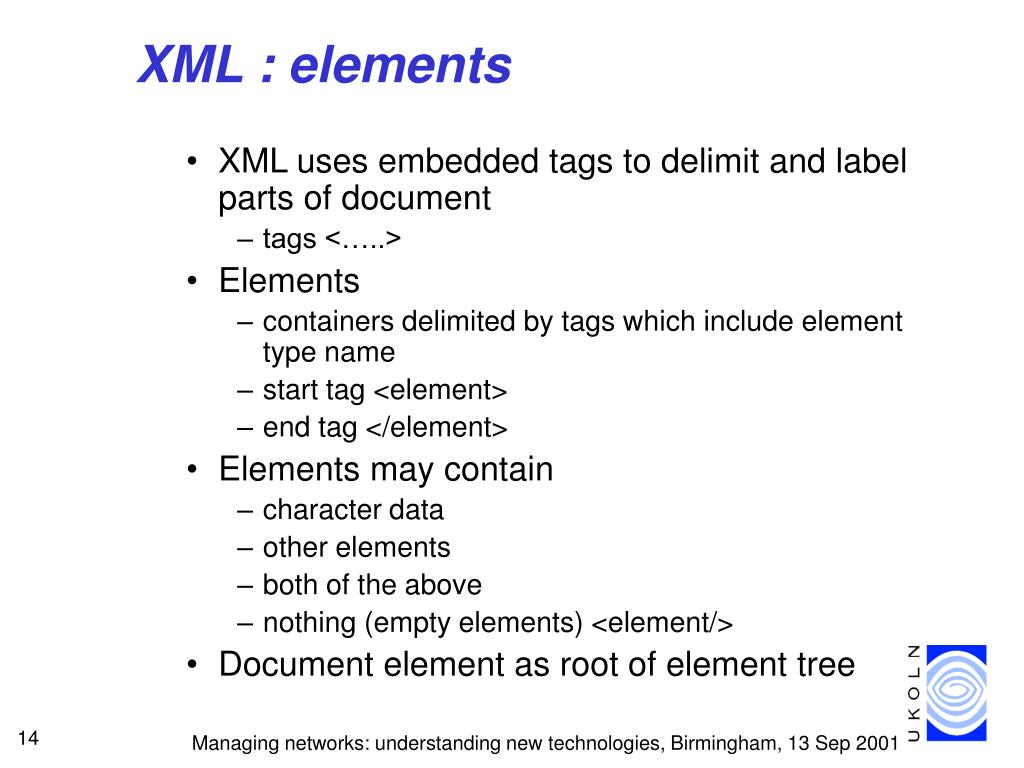 XML : elements

• XML uses embedded tags to delimit and label parts of document
– tags <…..>
• Elements
– containers delimited by tags which include element type name
– start tag <element>
– end tag </element>
• Elements may contain
– character data
– other elements
– both of the above
– nothing (empty elements) <element/>
• Document element as root of element tree

UKOLN

14

Managing networks: understanding new technologies, Birmingham, 13 Sep 2001